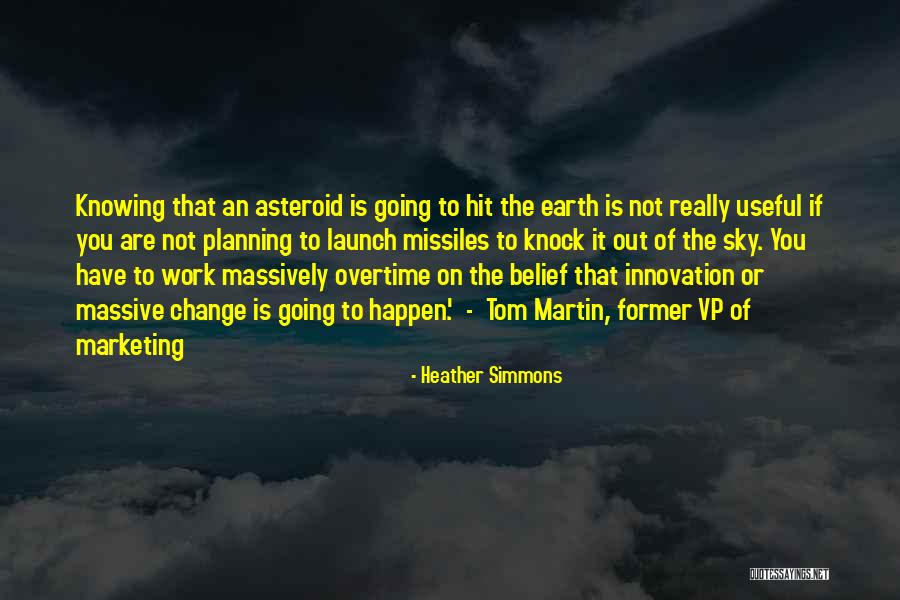 Knowing that an asteroid is going to hit the earth is not really useful if you are not planning to launch missiles to knock it out of the sky. You have to work massively overtime on the belief that innovation or massive change is going to happen.' - Tom Martin, former VP of marketing

- Heather Simmons

QUOTESSAYINGS.NET